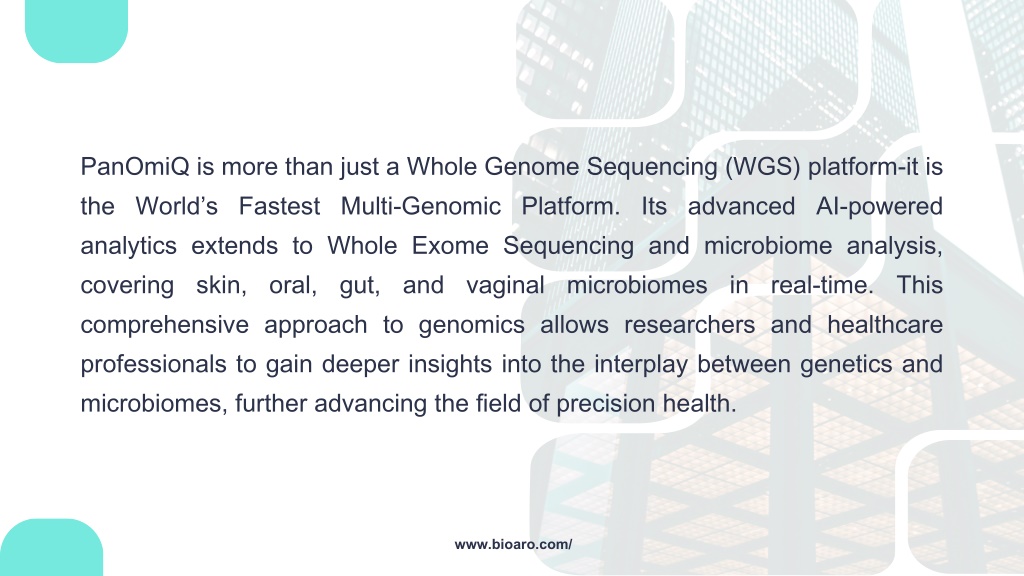 PanOmiQ is more than just a Whole Genome Sequencing (WGS) platform-it is the World’s Fastest Multi-Genomic Platform. Its advanced AI-powered analytics extends to Whole Exome Sequencing and microbiome analysis, covering skin, oral, gut, and vaginal microbiomes in real-time. This comprehensive approach to genomics allows researchers and healthcare professionals to gain deeper insights into the interplay between genetics and microbiomes, further advancing the field of precision health.

www.bioaro.com/